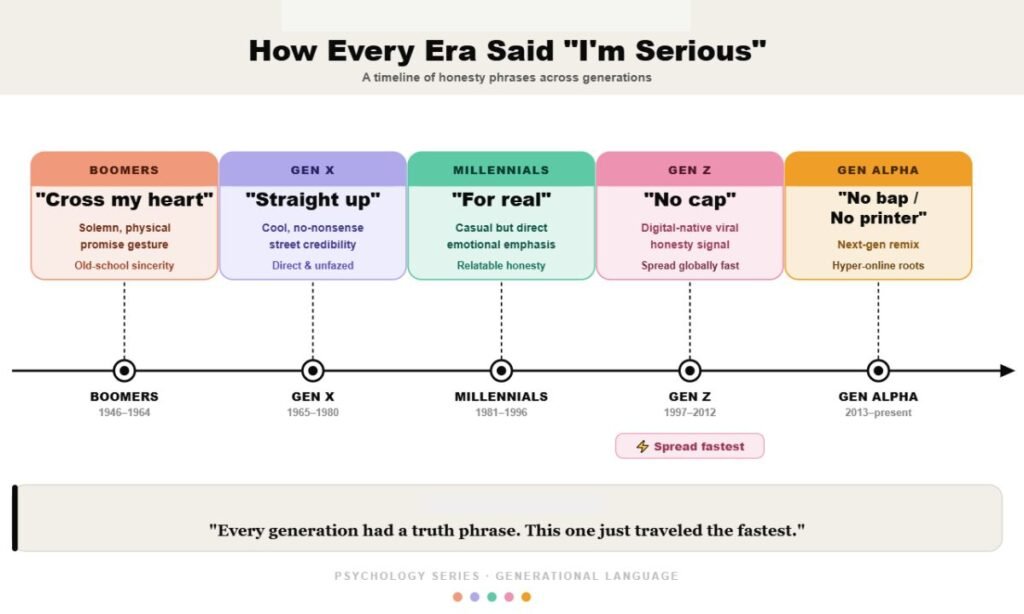 How Every Era Said "I'm Serious"

A timeline of honesty phrases across generations

BOOMERS
"Cross my heart"
Solemn, physical promise gesture
Old-school sincerity

GEN X
"Straight up"
Cool, no-nonsense street credibility
Direct & unfazed

MILLENNIALS
"For real"
Casual but direct emotional emphasis
Relatable honesty

GEN Z
"No cap"
Digital-native viral honesty signal
Spread globally fast

GEN ALPHA
"No bap / No printer"
Next-gen remix
Hyper-online roots

BOOMERS
1946–1964

GEN X
1965–1980

MILLENNIALS
1981–1996

GEN Z
1997–2012

GEN ALPHA
2013–present

⚡ Spread fastest

"Every generation had a truth phrase. This one just traveled the fastest."

PSYCHOLOGY SERIES · GENERATIONAL LANGUAGE